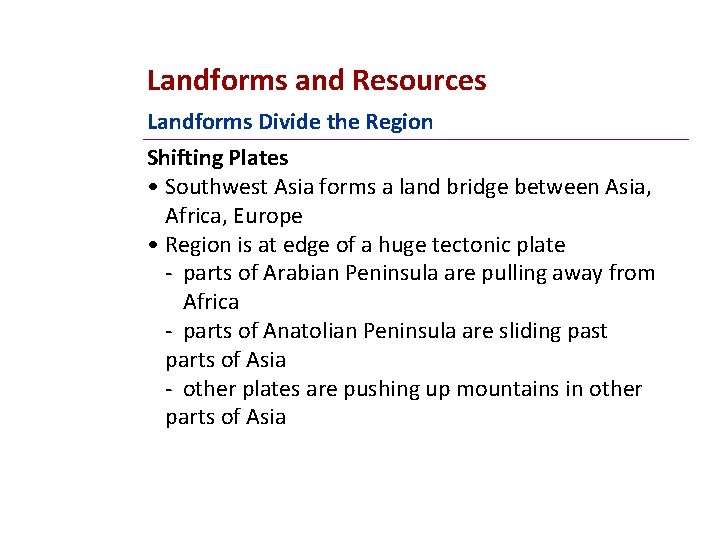 Landforms and Resources

Landforms Divide the Region

Shifting Plates

• Southwest Asia forms a land bridge between Asia, Africa, Europe

• Region is at edge of a huge tectonic plate

- parts of Arabian Peninsula are pulling away from Africa

- parts of Anatolian Peninsula are sliding past parts of Asia

- other plates are pushing up mountains in other parts of Asia